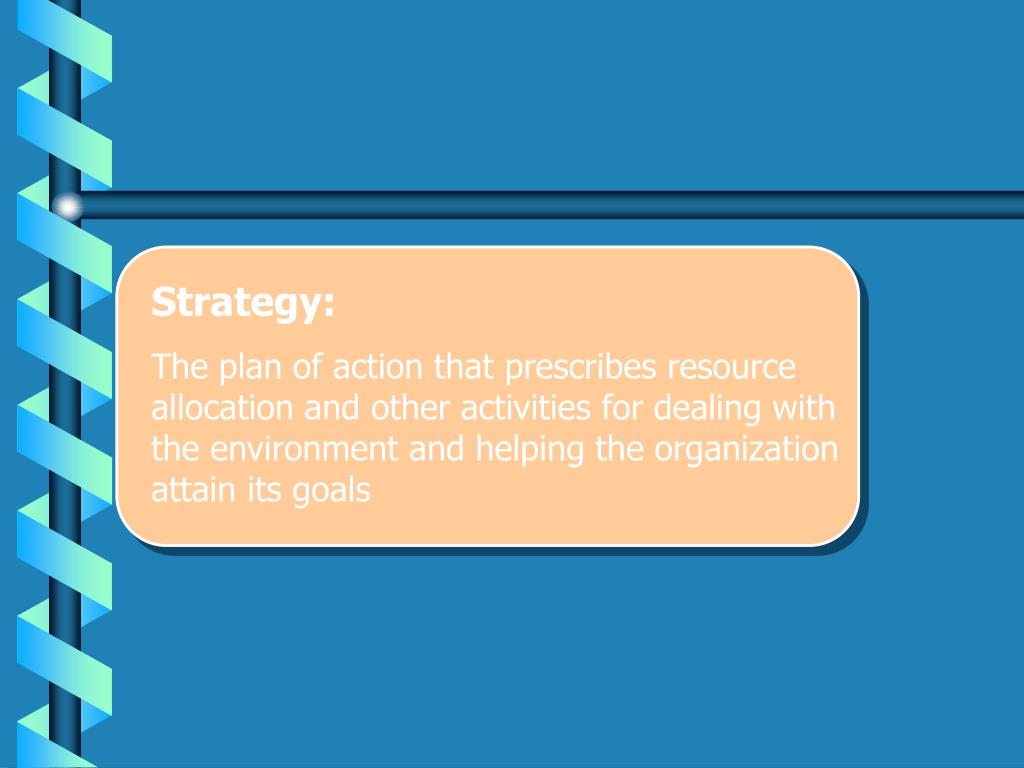 Strategy:

The plan of action that prescribes resource allocation and other activities for dealing with the environment and helping the organization attain its goals